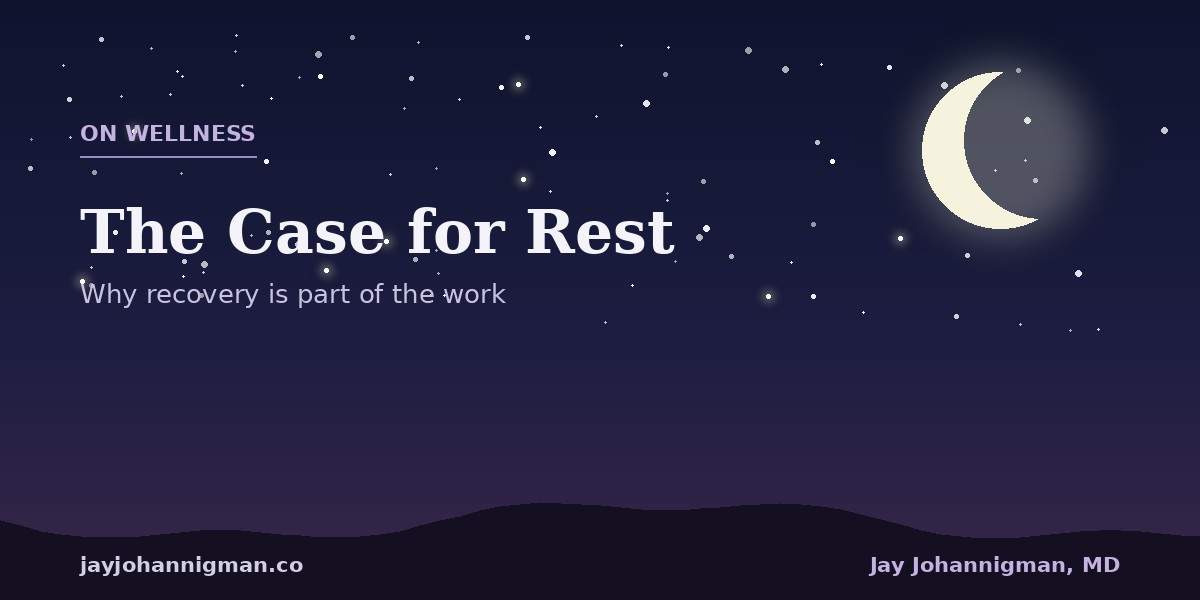 ON WELLNESS

The Case for Rest

Why recovery is part of the work

jayjohannigman.co

Jay Johannigman, MD